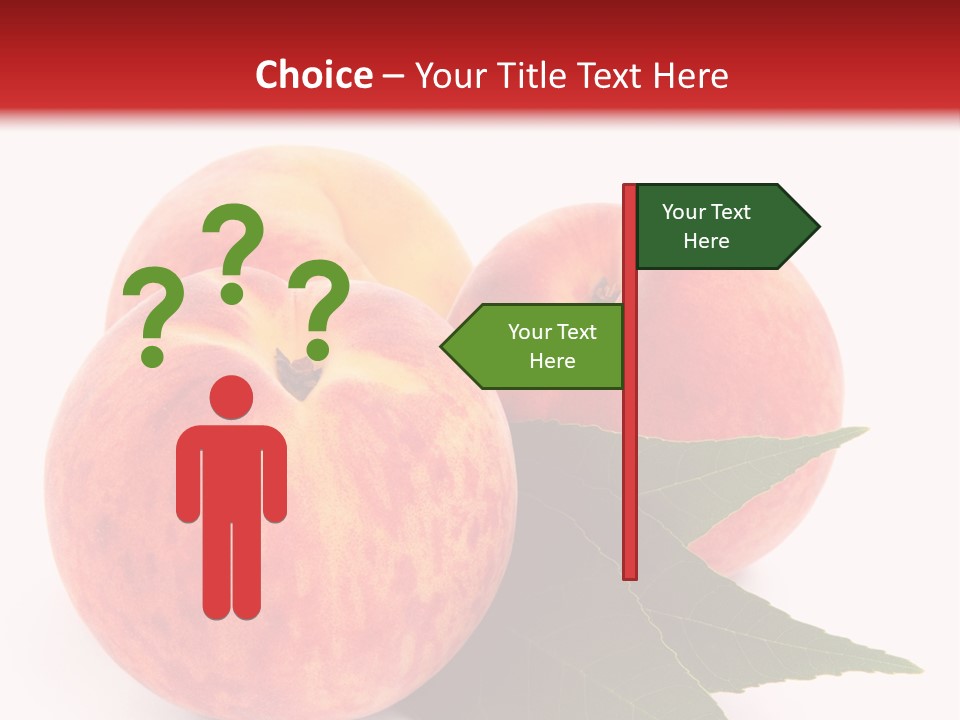 Choice – Your Title Text Here

? ? ?

Your Text Here

Your Text Here